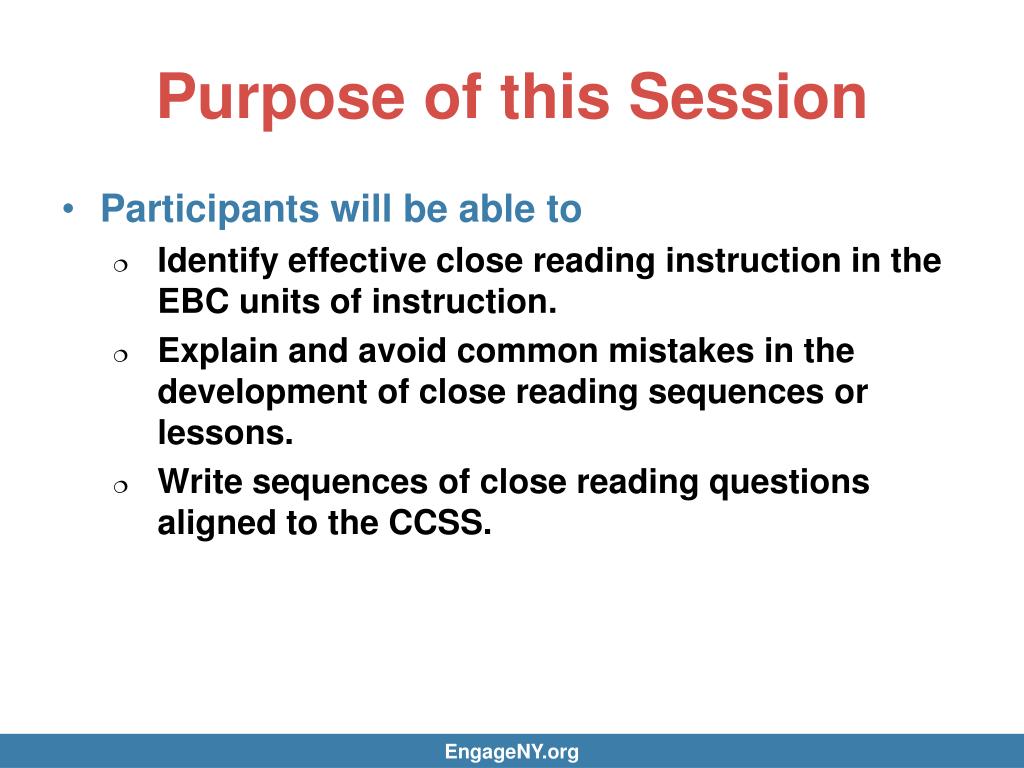 Purpose of this Session

• Participants will be able to
  ❍ Identify effective close reading instruction in the EBC units of instruction.
  ❍ Explain and avoid common mistakes in the development of close reading sequences or lessons.
  ❍ Write sequences of close reading questions aligned to the CCSS.

EngageNY.org